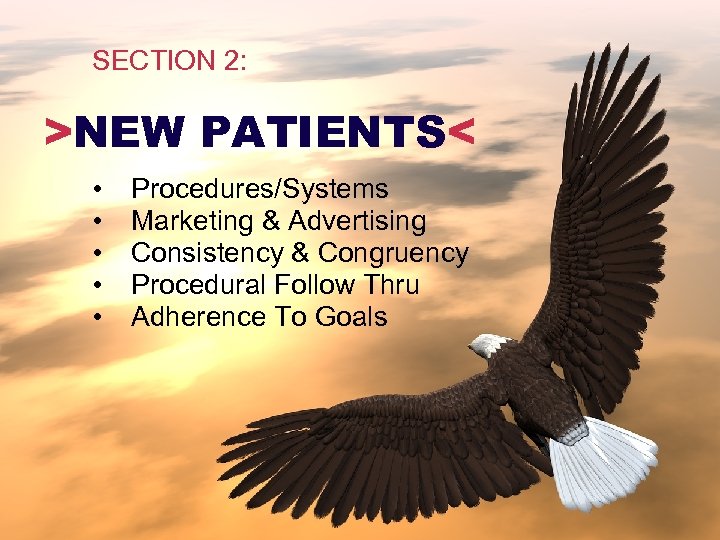 SECTION 2:

>NEW PATIENTS<

• Procedures/Systems
• Marketing & Advertising
• Consistency & Congruency
• Procedural Follow Thru
• Adherence To Goals